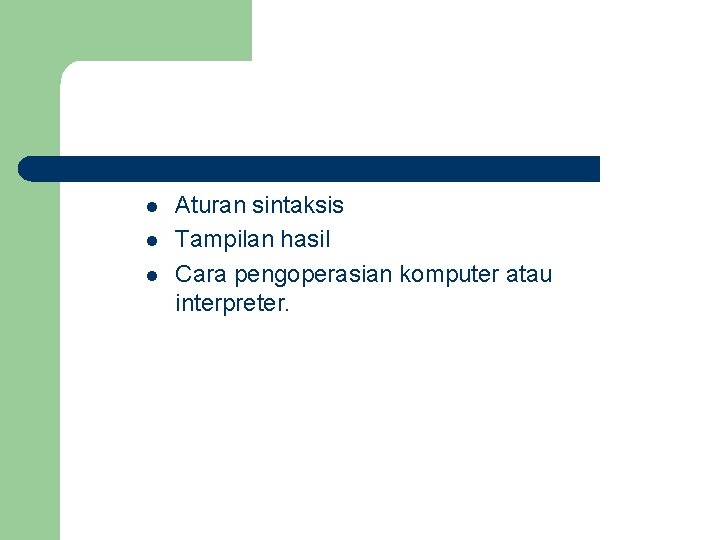 - Aturan sintaksis
- Tampilan hasil
- Cara pengoperasian komputer atau interpreter.